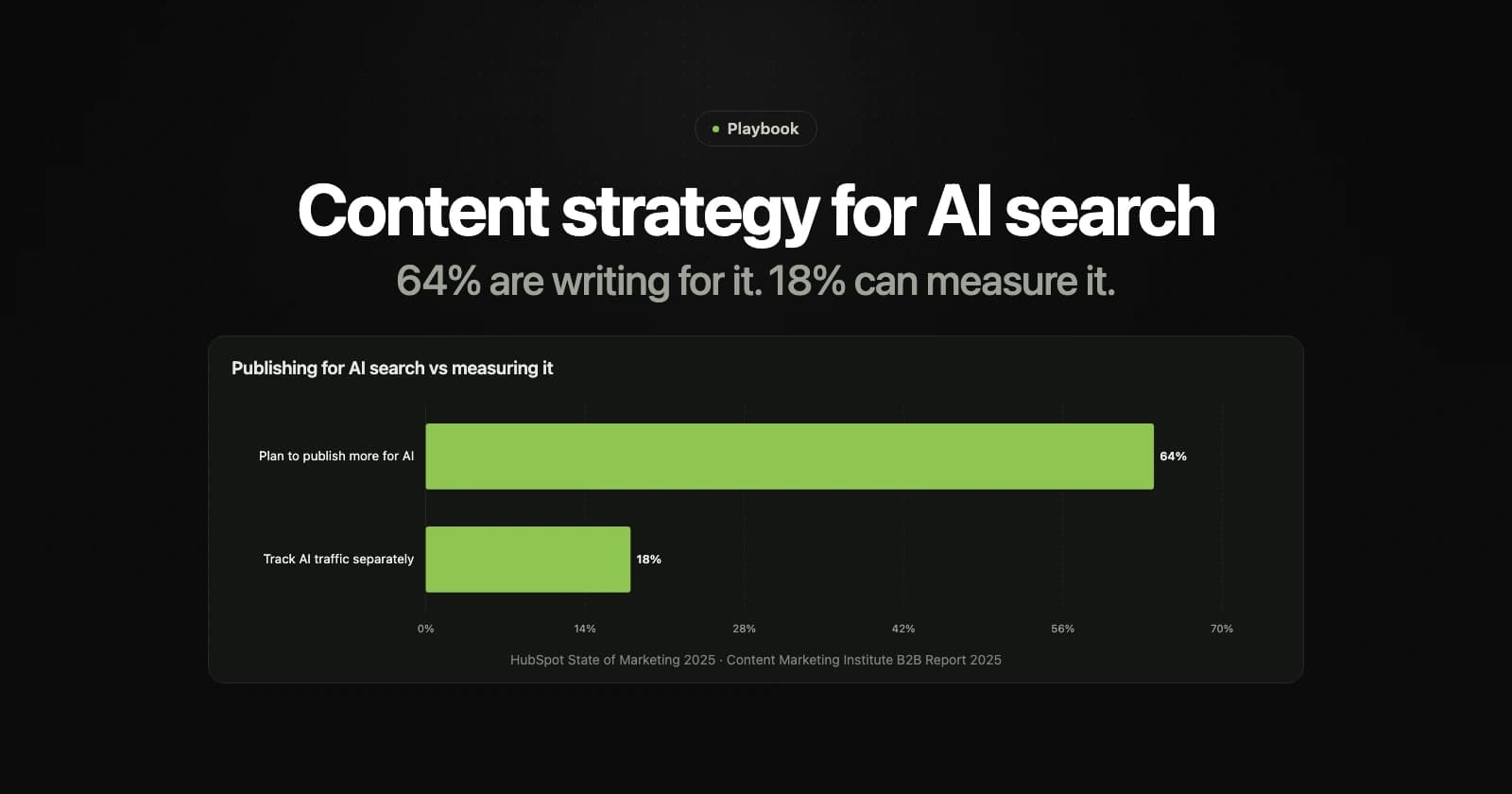 Playbook

Content strategy for AI search

64% are writing for it. 18% can measure it.

Publishing for AI search vs measuring it

Plan to publish more for AI 64%

Track AI traffic separately 18%

0% 14% 28% 42% 56% 70%

HubSpot State of Marketing 2025 · Content Marketing Institute B2B Report 2025